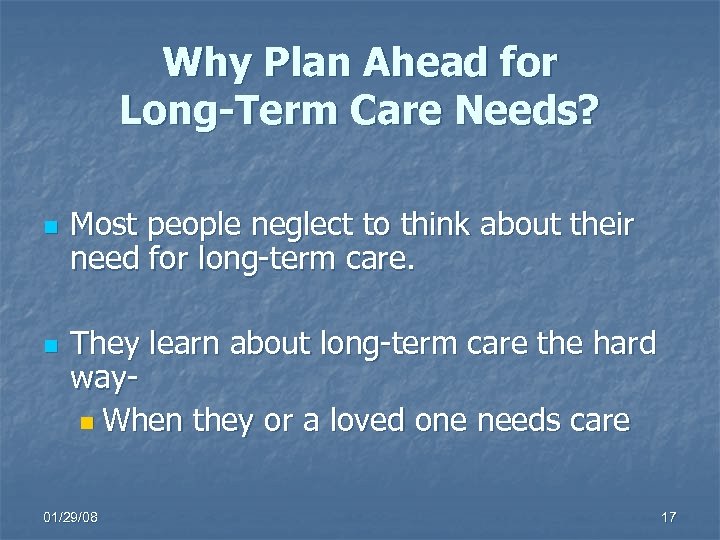 Why Plan Ahead for Long-Term Care Needs?

- Most people neglect to think about their need for long-term care.

- They learn about long-term care the hard way-
  - When they or a loved one needs care

01/29/08

17